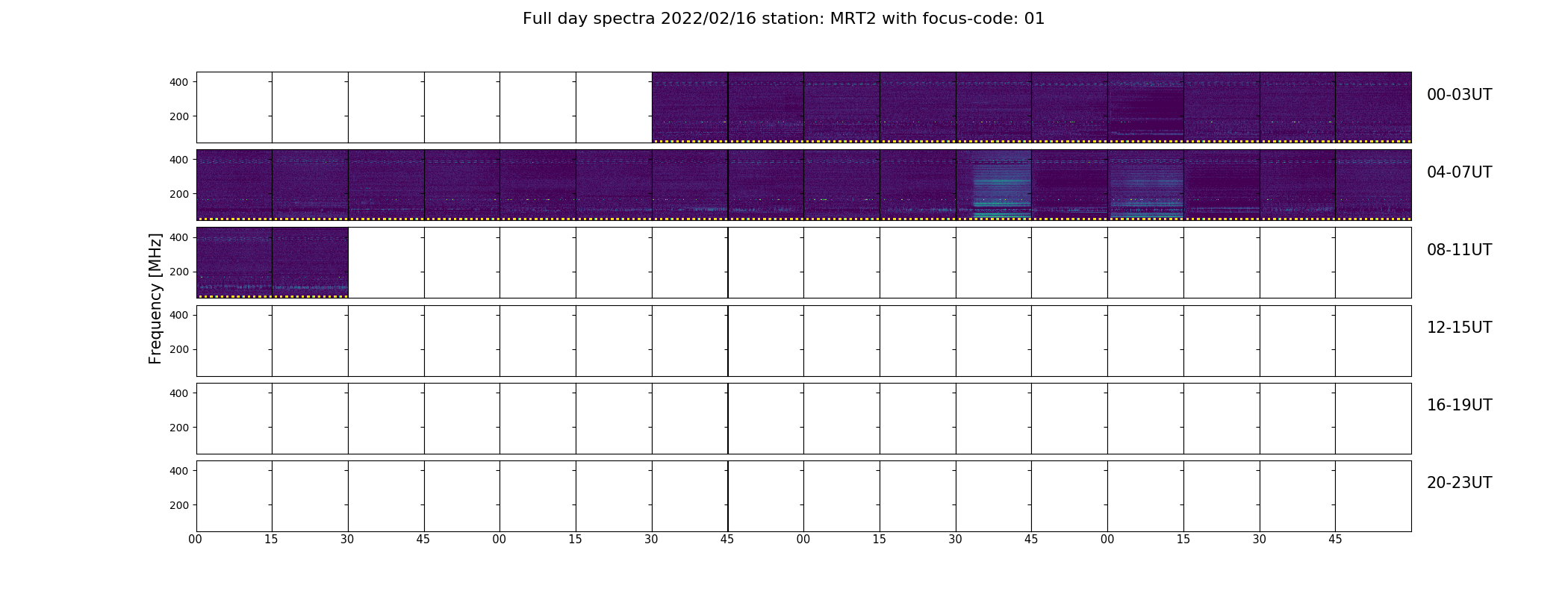 Full day spectra 2022/02/16 station: MRT2 with focus-code: 01

Frequency [MHz]

400
200
00-03UT

400
200
04-07UT

400
200
08-11UT

400
200
12-15UT

400
200
16-19UT

400
200
20-23UT

00 15 30 45 00 15 30 45 00 15 30 45 00 15 30 45